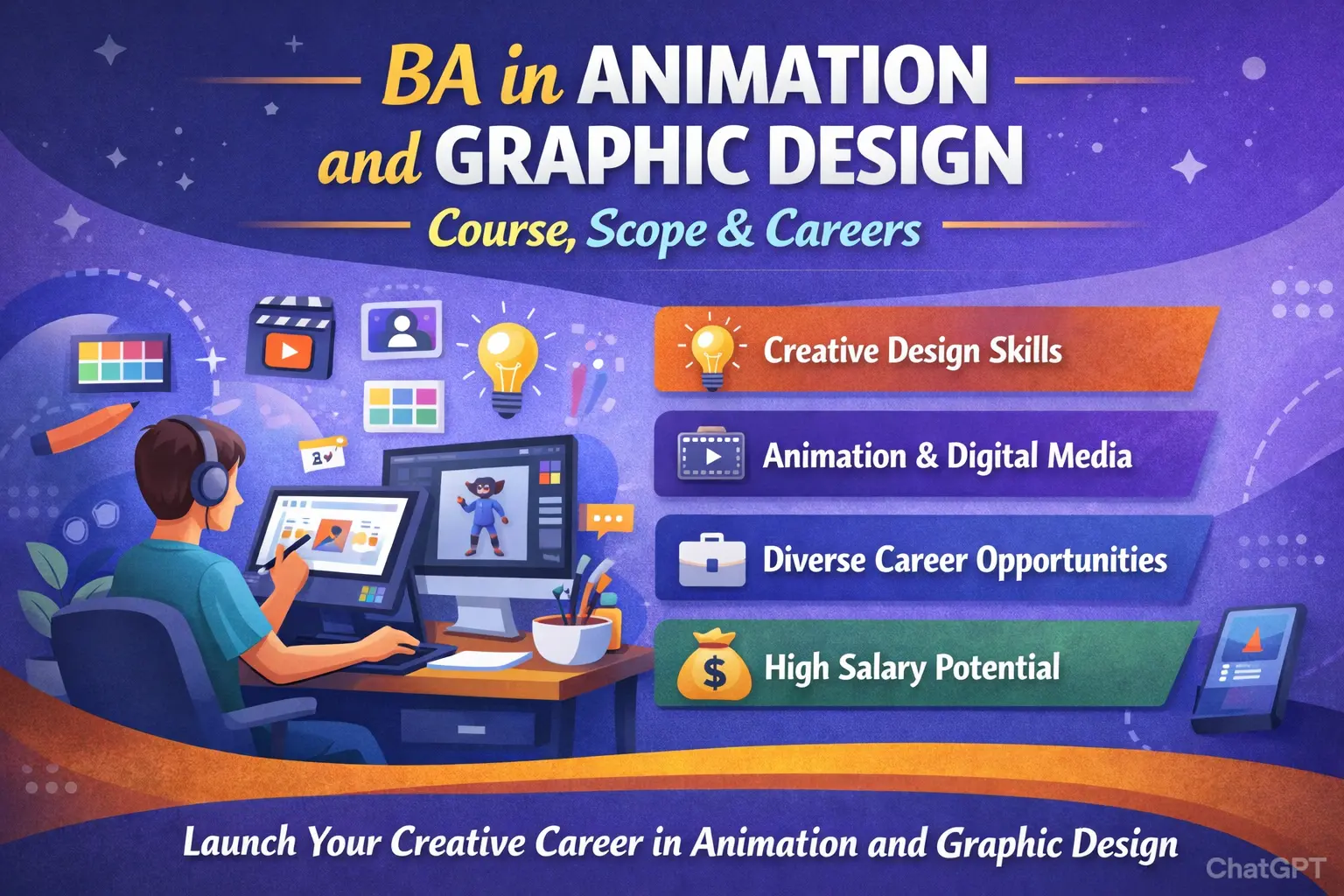 BA in ANIMATION and GRAPHIC DESIGN

Course, Scope & Careers

Creative Design Skills

Animation & Digital Media

Diverse Career Opportunities

$ High Salary Potential

Launch Your Creative Career in Animation and Graphic Design

ChatGPT